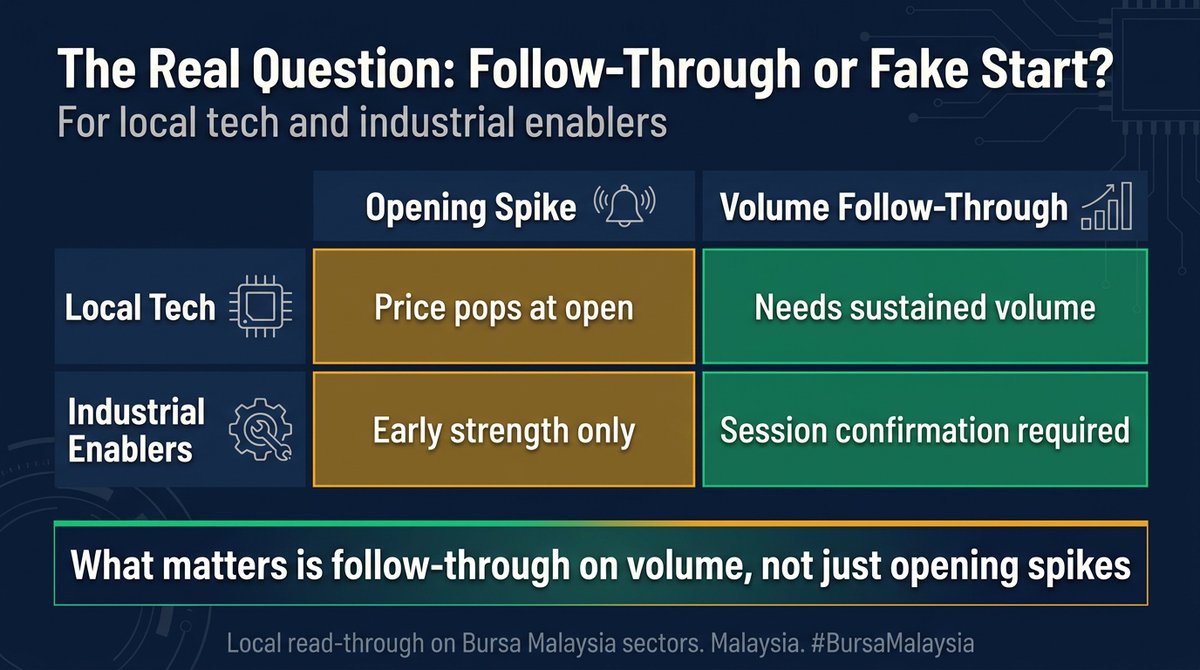 The Real Question: Follow-Through or Fake Start?

For local tech and industrial enablers

| | Opening Spike | Volume Follow-Through |
|---|---|---|
| Local Tech | Price pops at open | Needs sustained volume |
| Industrial Enablers | Early strength only | Session confirmation required |

What matters is follow-through on volume, not just opening spikes

Local read-through on Bursa Malaysia sectors. Malaysia. #BursaMalaysia